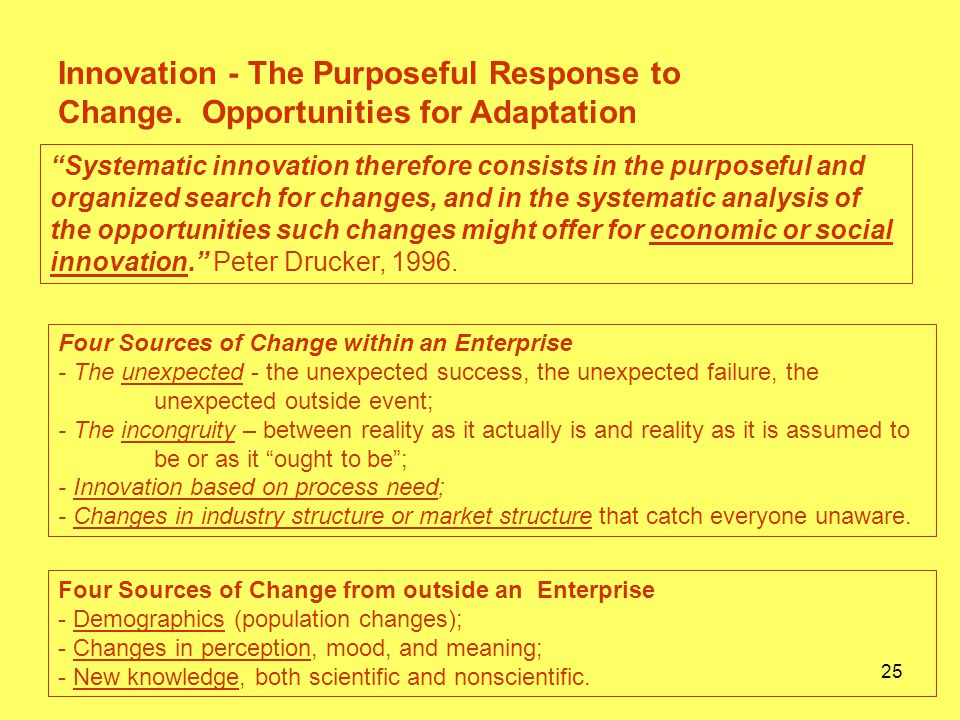 Innovation - The Purposeful Response to Change. Opportunities for Adaptation

“Systematic innovation therefore consists in the purposeful and organized search for changes, and in the systematic analysis of the opportunities such changes might offer for economic or social innovation.” Peter Drucker, 1996.

Four Sources of Change within an Enterprise
- The unexpected - the unexpected success, the unexpected failure, the unexpected outside event;
- The incongruity – between reality as it actually is and reality as it is assumed to be or as it “ought to be”;
- Innovation based on process need;
- Changes in industry structure or market structure that catch everyone unaware.

Four Sources of Change from outside an Enterprise
- Demographics (population changes);
- Changes in perception, mood, and meaning;
- New knowledge, both scientific and nonscientific.

25